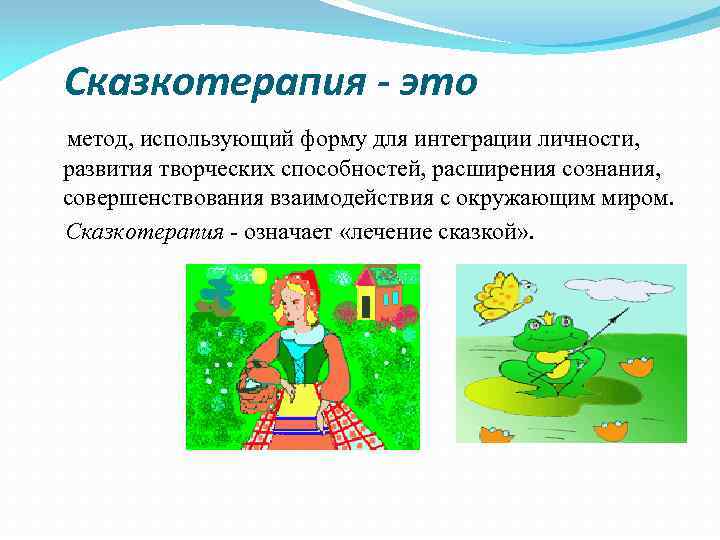 Сказкотерапия - это

метод, использующий форму для интеграции личности, развития творческих способностей, расширения сознания, совершенствования взаимодействия с окружающим миром.

Сказкотерапия - означает «лечение сказкой».